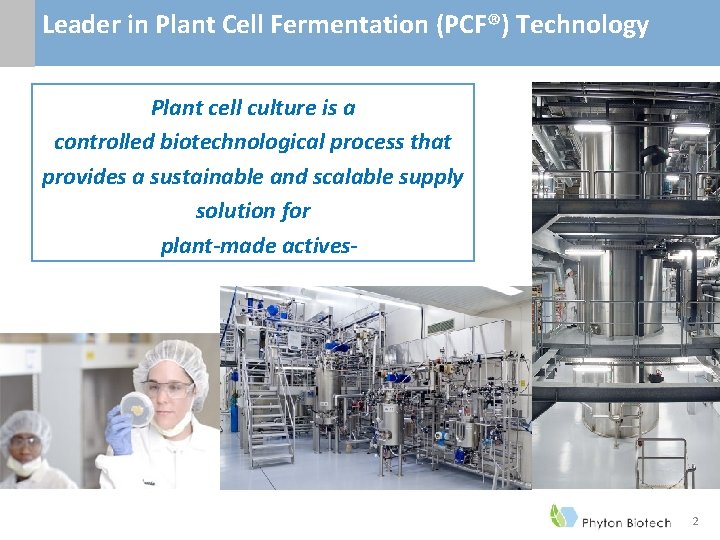 Leader in Plant Cell Fermentation (PCF®) Technology

Plant cell culture is a controlled biotechnological process that provides a sustainable and scalable supply solution for plant-made actives-

Phyton Biotech

2